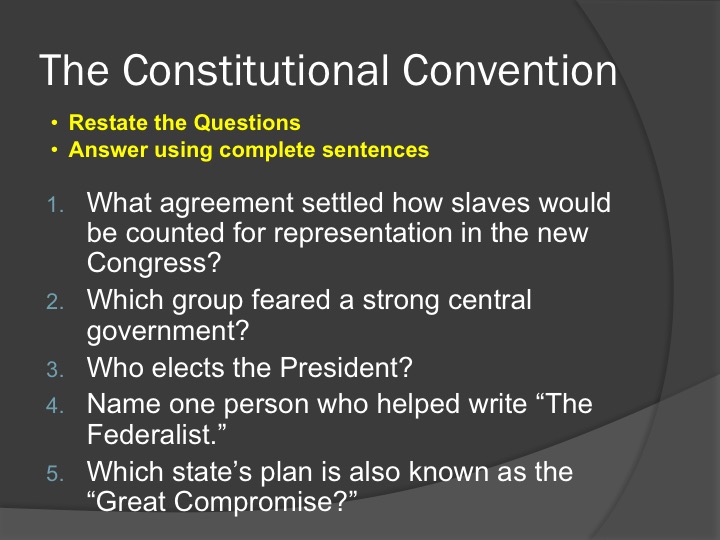 The Constitutional Convention

• Restate the Questions
• Answer using complete sentences

1. What agreement settled how slaves would be counted for representation in the new Congress?
2. Which group feared a strong central government?
3. Who elects the President?
4. Name one person who helped write “The Federalist.”
5. Which state’s plan is also known as the “Great Compromise?”